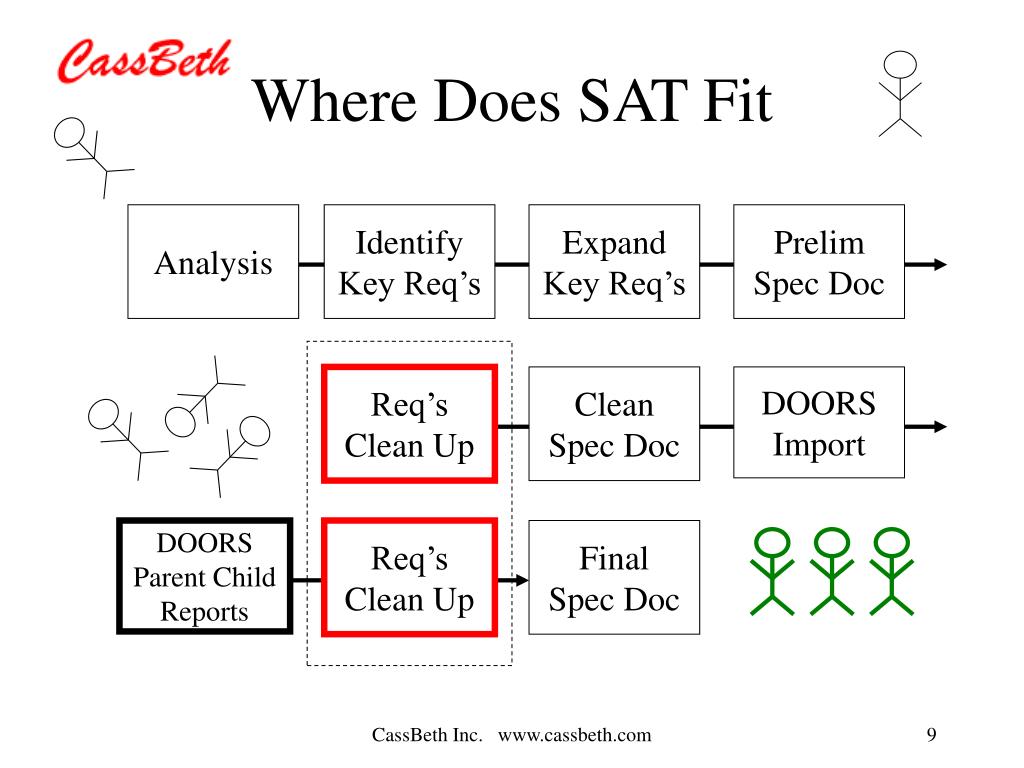 CassBeth

Where Does SAT Fit

Analysis

Identify Key Req's

Expand Key Req's

Prelim Spec Doc

Req's Clean Up

Clean Spec Doc

DOORS Import

DOORS Parent Child Reports

Req's Clean Up

Final Spec Doc

CassBeth Inc. www.cassbeth.com

9